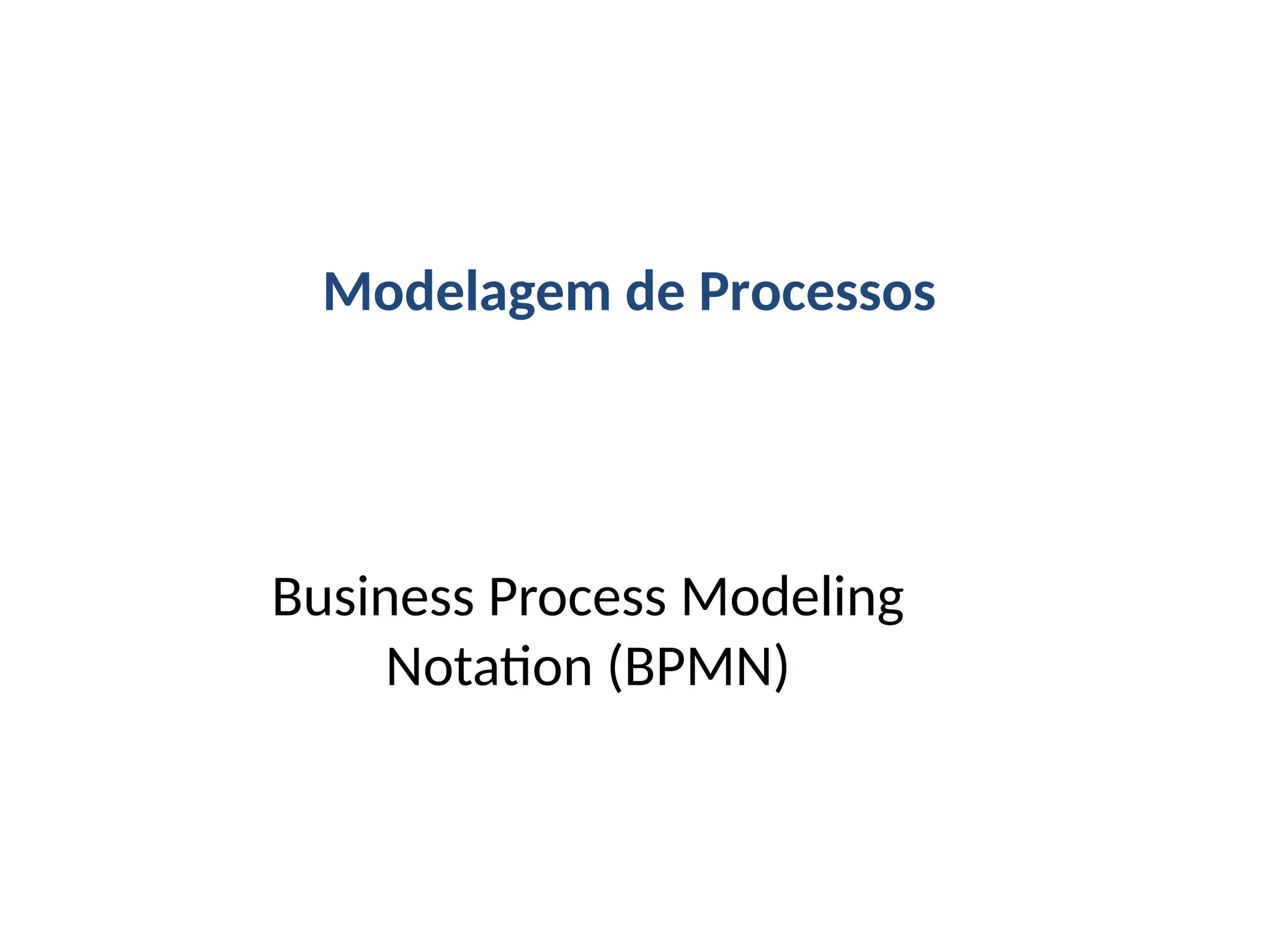 Modelagem de Processos

Business Process Modeling Notation (BPMN)